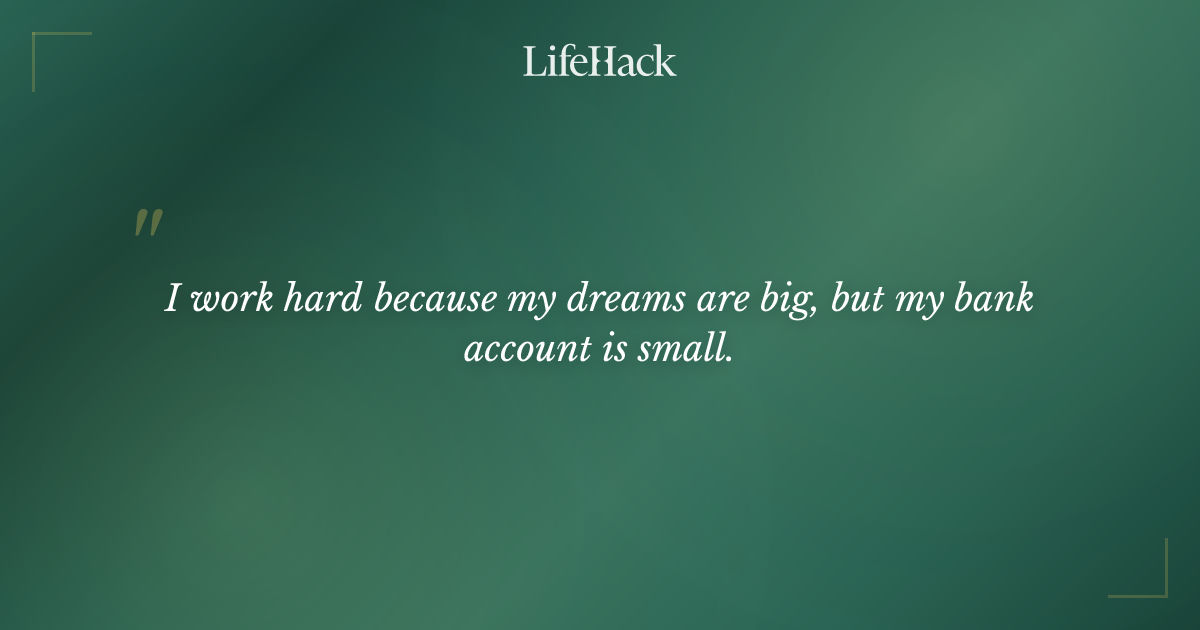 LifeHack

"

I work hard because my dreams are big, but my bank account is small.